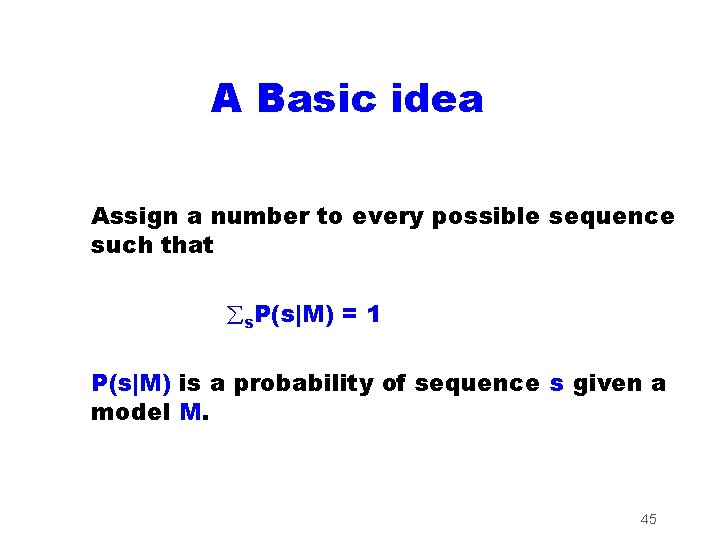 A Basic idea

Assign a number to every possible sequence such that

$\sum_s P(s|M) = 1$

P(s|M) is a probability of sequence s given a model M.

45